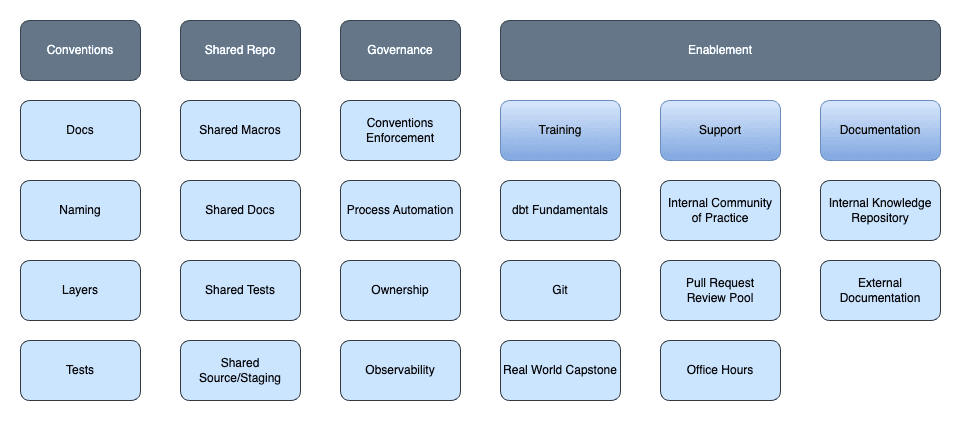 Conventions

Docs

Naming

Layers

Tests

Shared Repo

Shared Macros

Shared Docs

Shared Tests

Shared Source/Staging

Governance

Conventions Enforcement

Process Automation

Ownership

Observability

Enablement

Training

dbt Fundamentals

Git

Real World Capstone

Support

Internal Community of Practice

Pull Request Review Pool

Office Hours

Documentation

Internal Knowledge Repository

External Documentation